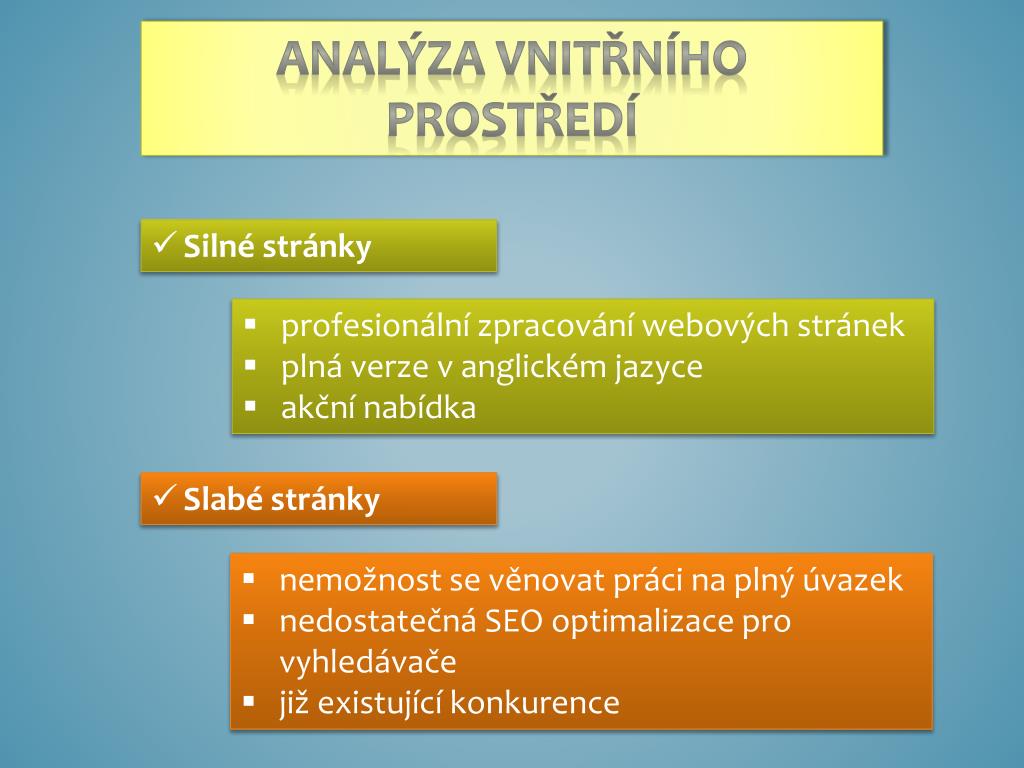 ANALÝZA VNITŘNÍHO PROSTŘEDÍ

✓ Silné stránky

▪ profesionální zpracování webových stránek
▪ plná verze v anglickém jazyce
▪ akční nabídka

✓ Slabé stránky

▪ nemožnost se věnovat práci na plný úvazek
▪ nedostatečná SEO optimalizace pro vyhledávače
▪ již existující konkurence